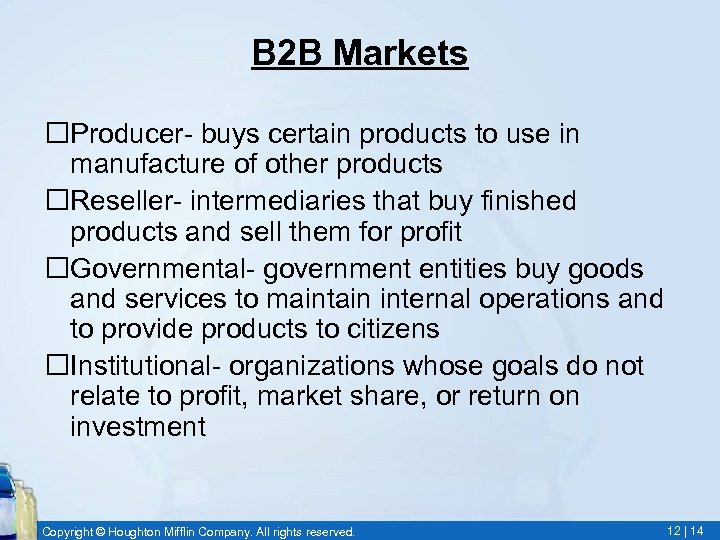 B2B Markets

☐Producer- buys certain products to use in manufacture of other products

☐Reseller- intermediaries that buy finished products and sell them for profit

☐Governmental- government entities buy goods and services to maintain internal operations and to provide products to citizens

☐Institutional- organizations whose goals do not relate to profit, market share, or return on investment

Copyright © Houghton Mifflin Company. All rights reserved.

12 | 14